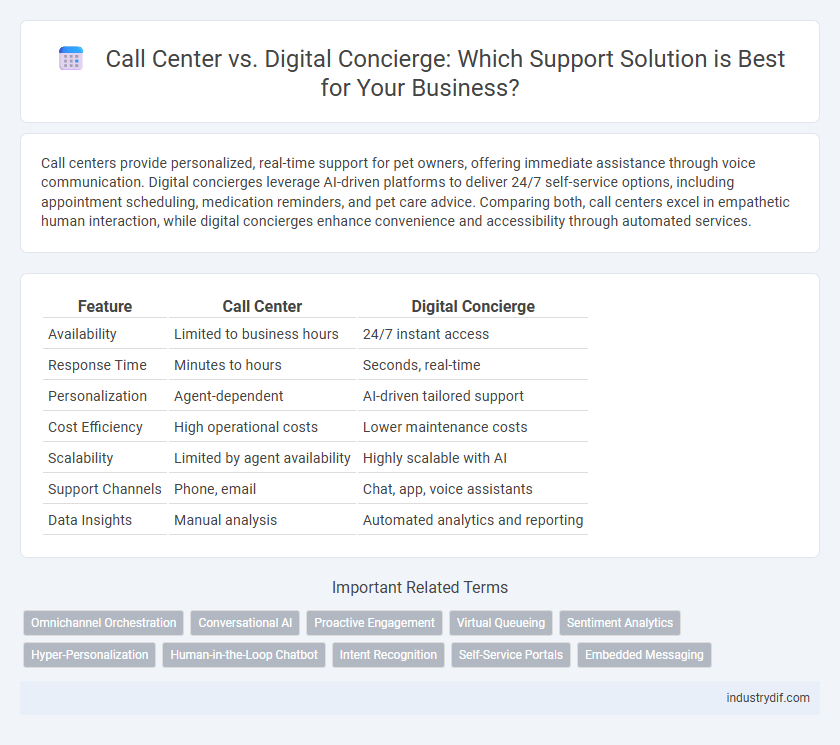 Call Center vs. Digital Concierge: Which Support Solution is Best for Your Business?

Call centers provide personalized, real-time support for pet owners, offering immediate assistance through voice communication. Digital concierges leverage AI-driven platforms to deliver 24/7 self-service options, including appointment scheduling, medication reminders, and pet care advice. Comparing both, call centers excel in empathetic human interaction, while digital concierges enhance convenience and accessibility through automated services.

| Feature | Call Center | Digital Concierge |
|---|---|---|
| Availability | Limited to business hours | 24/7 instant access |
| Response Time | Minutes to hours | Seconds, real-time |
| Personalization | Agent-dependent | AI-driven tailored support |
| Cost Efficiency | High operational costs | Lower maintenance costs |
| Scalability | Limited by agent availability | Highly scalable with AI |
| Support Channels | Phone, email | Chat, app, voice assistants |
| Data Insights | Manual analysis | Automated analytics and reporting |

Important Related Terms

Omnichannel Orchestration
Conversational AI
Proactive Engagement
Virtual Queueing
Sentiment Analytics
Hyper-Personalization
Human-in-the-Loop Chatbot
Intent Recognition
Self-Service Portals
Embedded Messaging

industrydif.com